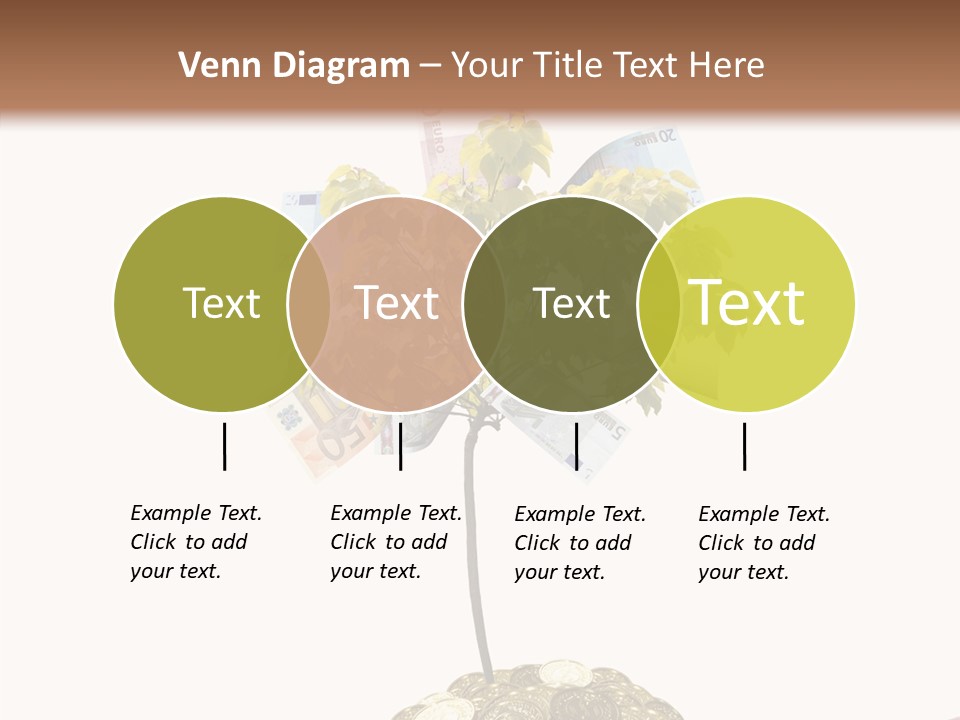 Venn Diagram – Your Title Text Here

Text

Text

Text

Text

Example Text. Click to add your text.

Example Text. Click to add your text.

Example Text. Click to add your text.

Example Text. Click to add your text.